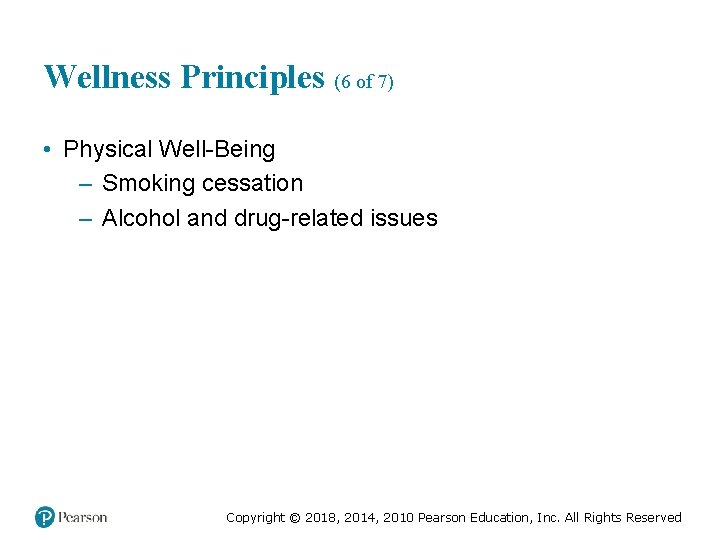 Wellness Principles (6 of 7)

• Physical Well-Being
– Smoking cessation
– Alcohol and drug-related issues

Pearson

Copyright © 2018, 2014, 2010 Pearson Education, Inc. All Rights Reserved